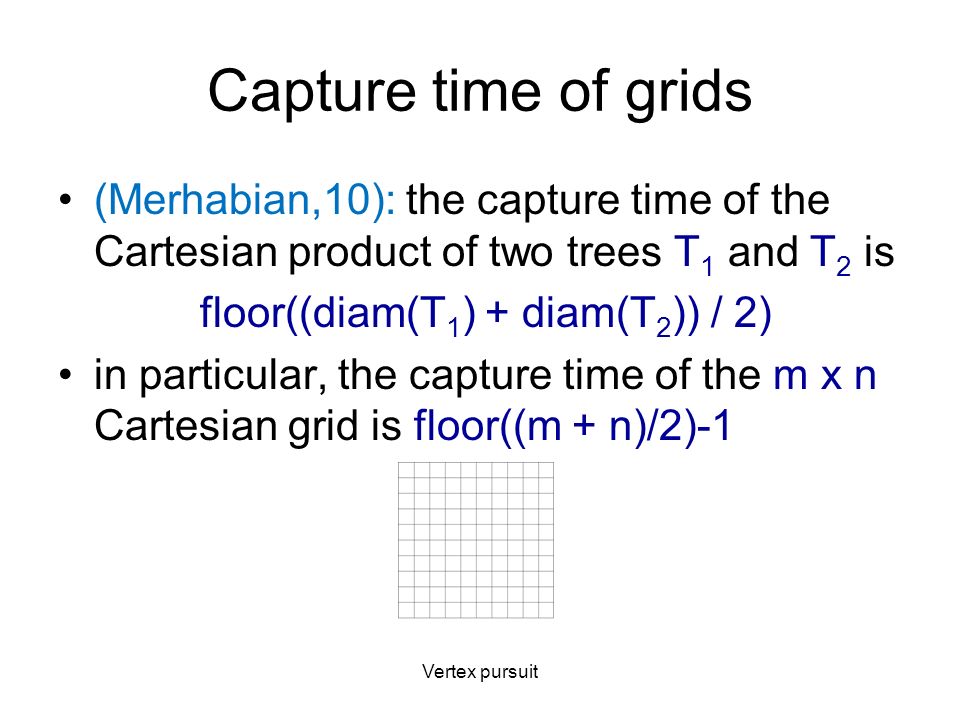 Capture time of grids

• (Merhabian,10): the capture time of the Cartesian product of two trees $T_1$ and $T_2$ is

floor((diam($T_1$) + diam($T_2$)) / 2)

• in particular, the capture time of the m x n Cartesian grid is floor((m + n)/2)-1

Vertex pursuit